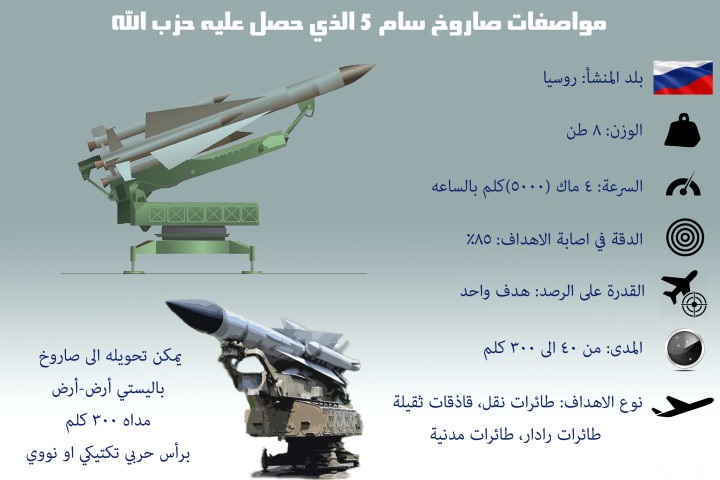 مواصفات صاروخ سام 5 الذي حصل عليه حزب الله

بلد المنشأ: روسيا

الوزن: ٨ طن

السرعة: ٤ ماك (٥٠٠٠)كلم بالساعه

الدقة في اصابة الاهداف: ٨٥٪

القدرة على الرصد: هدف واحد

المدى: من ٤٠ الى ٣٠٠ كلم

نوع الاهداف: طائرات نقل، قاذفات ثقيلة طائرات رادار، طائرات مدنية

يمكن تحويله الى صاروخ باليستي أرض-أرض مداه ٣٠٠ كلم برأس حربي تكتيكي او نووي